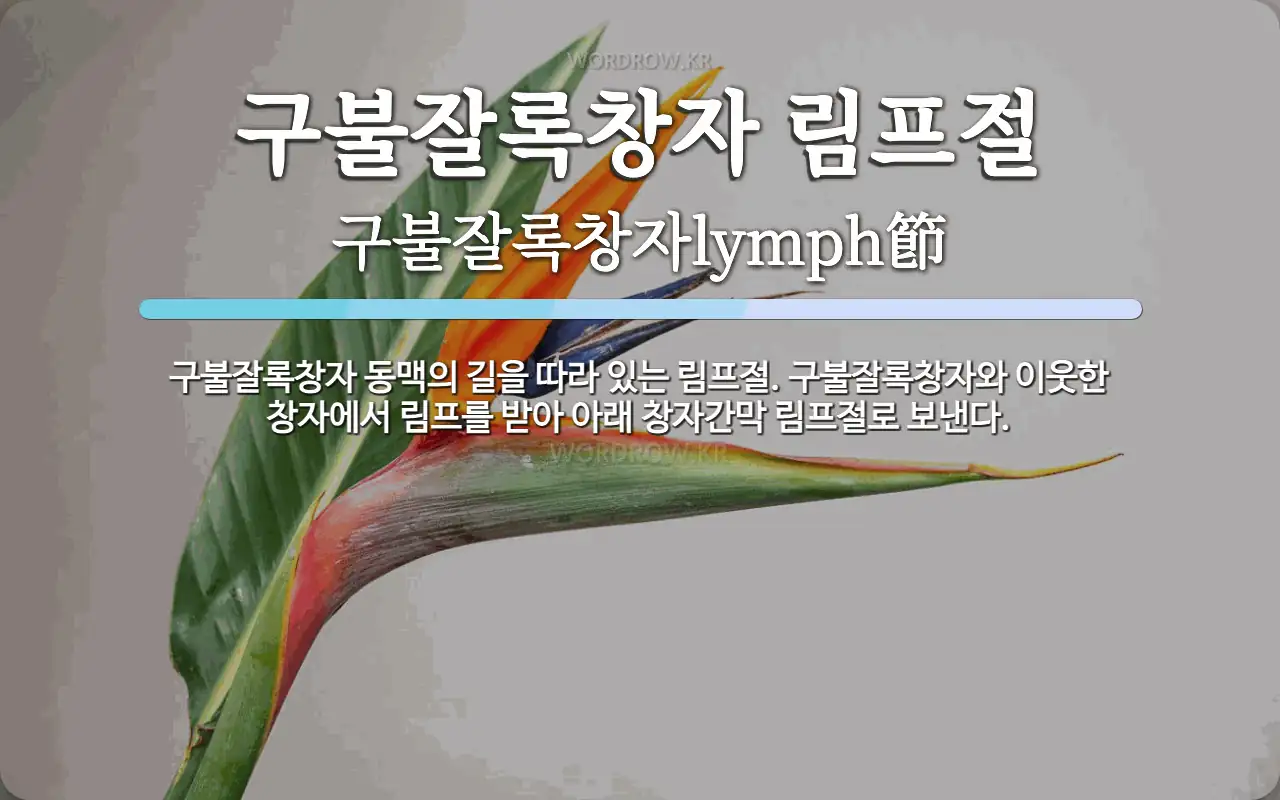 WORDROW.KR

구불잘록창자 림프절

구불잘록창자lymph節

구불잘록창자 동맥의 길을 따라 있는 림프절. 구불잘록창자와 이웃한 창자에서 림프를 받아 아래 창자간막 림프절로 보낸다.

WORDROW.KR